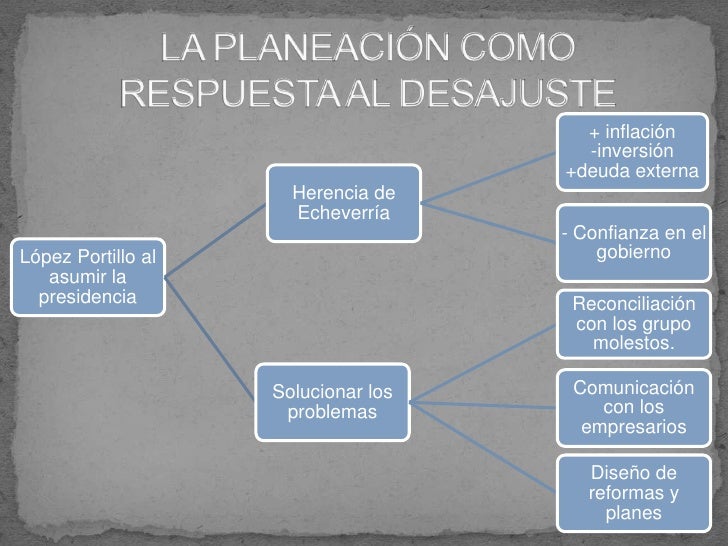 LA PLANEACIÓN COMO RESPUESTA AL DESAJUSTE

López Portillo al asumir la presidencia

Herencia de Echeverría

+ inflación
-inversión
+deuda externa

- Confianza en el gobierno

Solucionar los problemas

Reconciliación con los grupo molestos.

Comunicación con los empresarios

Diseño de reformas y planes